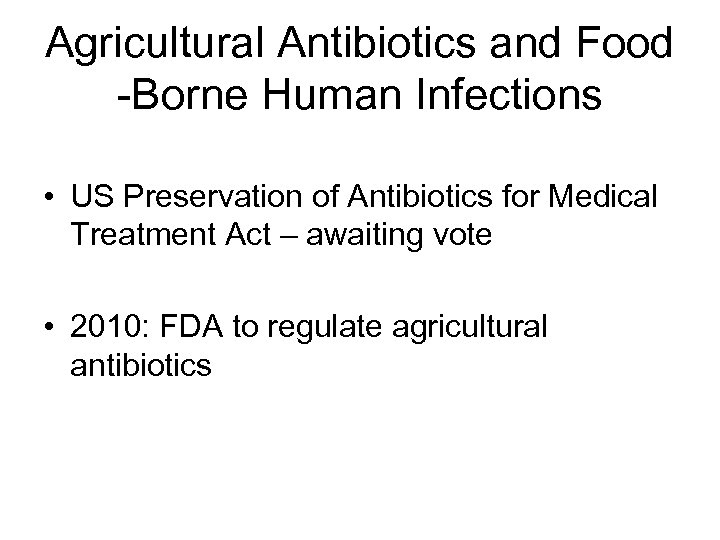 Agricultural Antibiotics and Food -Borne Human Infections

• US Preservation of Antibiotics for Medical Treatment Act – awaiting vote

• 2010: FDA to regulate agricultural antibiotics